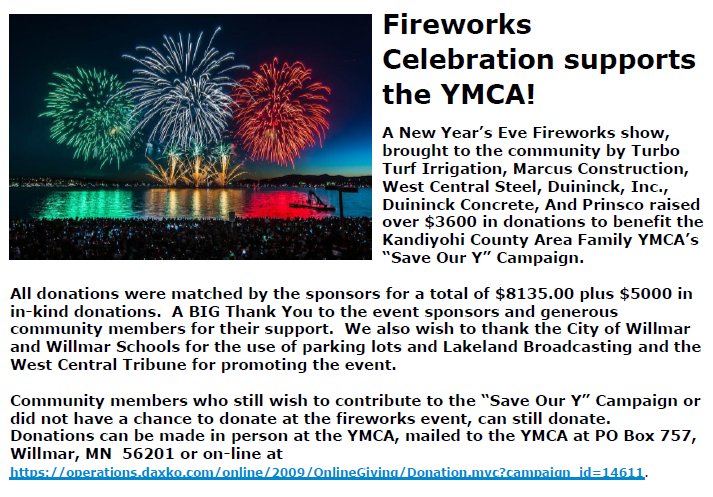 Fireworks Celebration supports the YMCA!

A New Year's Eve Fireworks show, brought to the community by Turbo Turf Irrigation, Marcus Construction, West Central Steel, Duininck, Inc., Duininck Concrete, And Prinsco raised over $3600 in donations to benefit the Kandiyohi County Area Family YMCA's "Save Our Y" Campaign.

All donations were matched by the sponsors for a total of $8135.00 plus $5000 in in-kind donations. A BIG Thank You to the event sponsors and generous community members for their support. We also wish to thank the City of Willmar and Willmar Schools for the use of parking lots and Lakeland Broadcasting and the West Central Tribune for promoting the event.

Community members who still wish to contribute to the "Save Our Y" Campaign or did not have a chance to donate at the fireworks event, can still donate. Donations can be made in person at the YMCA, mailed to the YMCA at PO Box 757, Willmar, MN 56201 or on-line at https://operations.daxko.com/online/2009/OnlineGiving/Donation.mvc?campaign_id=14611.